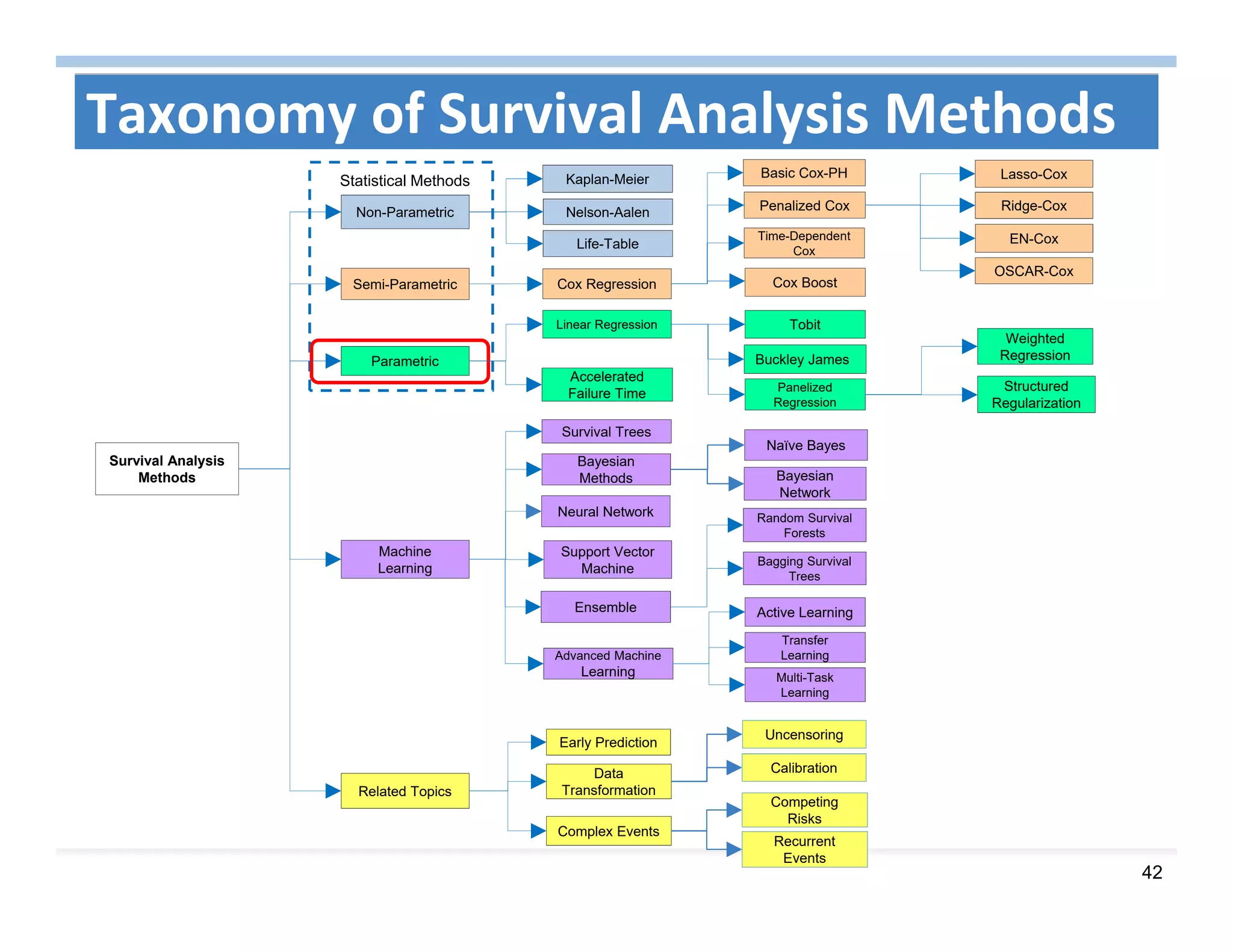 Taxonomy of Survival Analysis Methods

Survival Analysis Methods

Statistical Methods

Non-Parametric

Semi-Parametric

Parametric

Machine Learning

Related Topics

Kaplan-Meier

Nelson-Aalen

Life-Table

Cox Regression

Linear Regression

Accelerated Failure Time

Survival Trees

Bayesian Methods

Neural Network

Support Vector Machine

Ensemble

Advanced Machine Learning

Early Prediction

Data Transformation

Complex Events

Basic Cox-PH

Penalized Cox

Time-Dependent Cox

Cox Boost

Tobit

Buckley James

Panelized Regression

Naïve Bayes

Bayesian Network

Random Survival Forests

Bagging Survival Trees

Active Learning

Transfer Learning

Multi-Task Learning

Uncensoring

Calibration

Competing Risks

Recurrent Events

Lasso-Cox

Ridge-Cox

EN-Cox

OSCAR-Cox

Weighted Regression

Structured Regularization

42